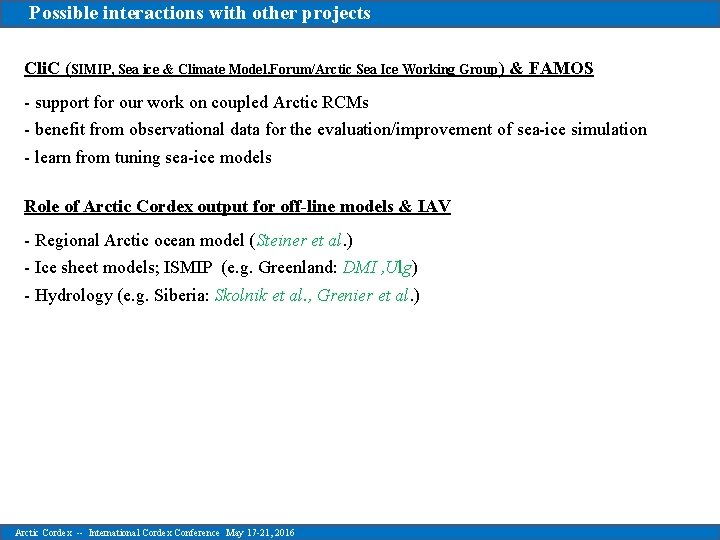 Possible interactions with other projects

CliC (SIMIP, Sea ice & Climate Model.Forum/Arctic Sea Ice Working Group) & FAMOS

- support for our work on coupled Arctic RCMs
- benefit from observational data for the evaluation/improvement of sea-ice simulation
- learn from tuning sea-ice models

Role of Arctic Cordex output for off-line models & IAV

- Regional Arctic ocean model (Steiner et al.)
- Ice sheet models; ISMIP (e.g. Greenland: DMI ,Ulg)
- Hydrology (e.g. Siberia: Skolnik et al., Grenier et al.)

Arctic Cordex -- International Cordex Conference May 17-21, 2016